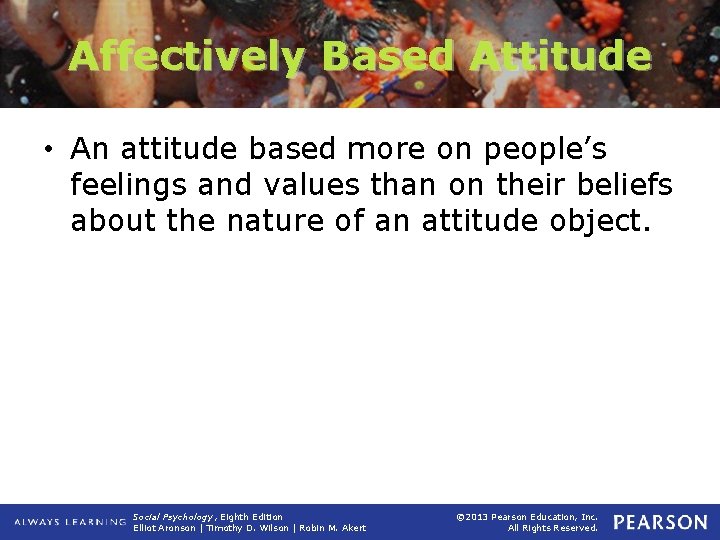 Affectively Based Attitude

• An attitude based more on people's feelings and values than on their beliefs about the nature of an attitude object.

ALWAYS LEARNING Social Psychology, Eighth Edition
Elliot Aronson | Timothy D. Wilson | Robin M. Akert

©2013 Pearson Education, Inc.
All Rights Reserved.

PEARSON